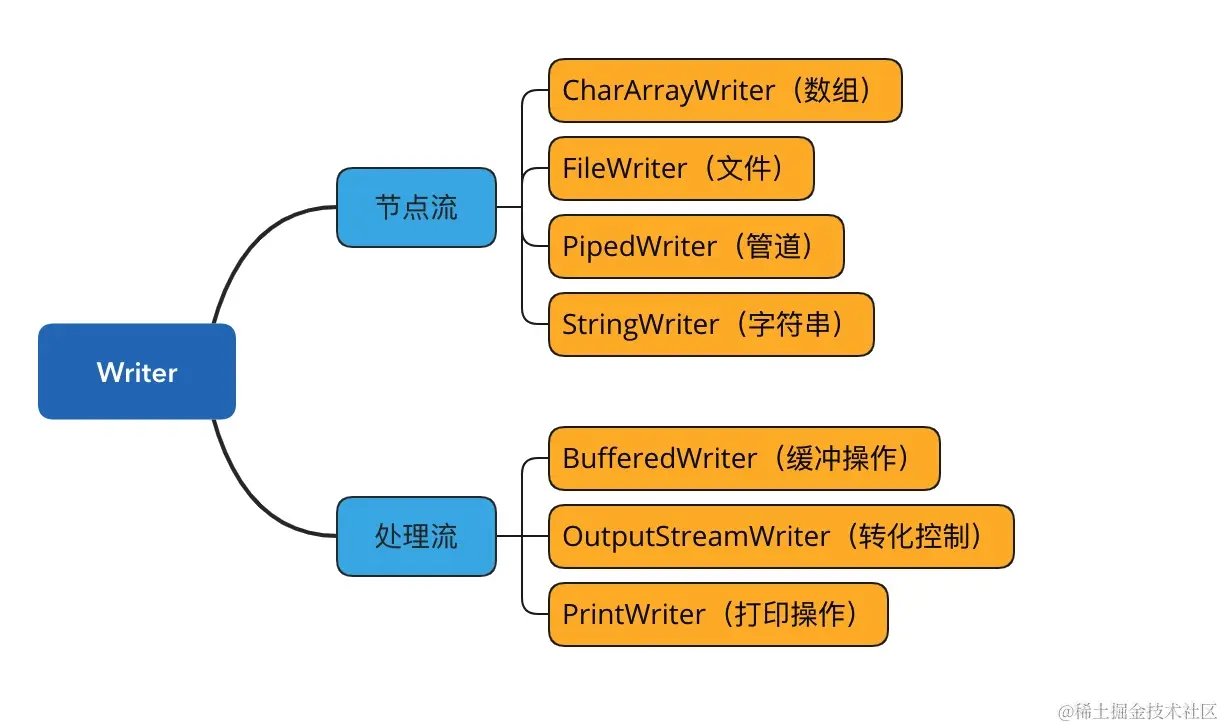 Writer

节点流

CharArrayWriter（数组）

FileWriter（文件）

PipedWriter（管道）

StringWriter（字符串）

处理流

BufferedWriter（缓冲操作）

OutputStreamWriter（转化控制）

PrintWriter（打印操作）

@稀土掘金技术社区